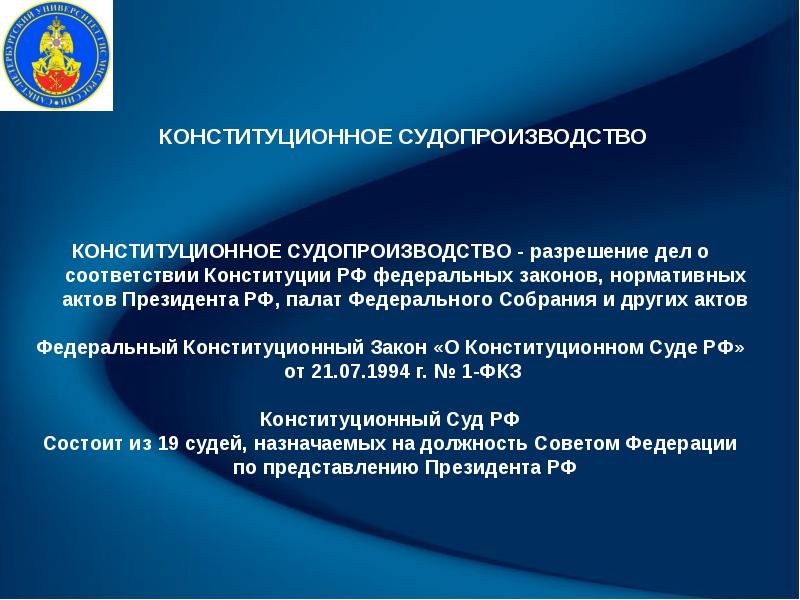 САНКТ-ПЕТЕРБУРГСКИЙ УНИВЕРСИТЕТ ГПС МЧС РОССИИ

КОНСТИТУЦИОННОЕ СУДОПРОИЗВОДСТВО

КОНСТИТУЦИОННОЕ СУДОПРОИЗВОДСТВО - разрешение дел о соответствии Конституции РФ федеральных законов, нормативных актов Президента РФ, палат Федерального Собрания и других актов

Федеральный Конституционный Закон «О Конституционном Суде РФ» от 21.07.1994 г. № 1-ФКЗ

Конституционный Суд РФ
Состоит из 19 судей, назначаемых на должность Советом Федерации по представлению Президента РФ